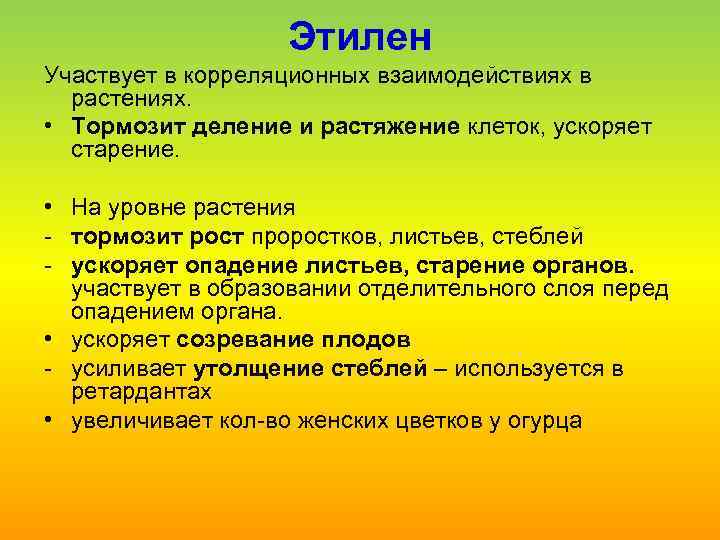 Этилен

Участвует в корреляционных взаимодействиях в растениях.

• Тормозит деление и растяжение клеток, ускоряет старение.

• На уровне растения
- тормозит рост проростков, листьев, стеблей
- ускоряет опадение листьев, старение органов. участвует в образовании отделительного слоя перед опадением органа.
• ускоряет созревание плодов
- усиливает утолщение стеблей – используется в ретардантах
• увеличивает кол-во женских цветков у огурца